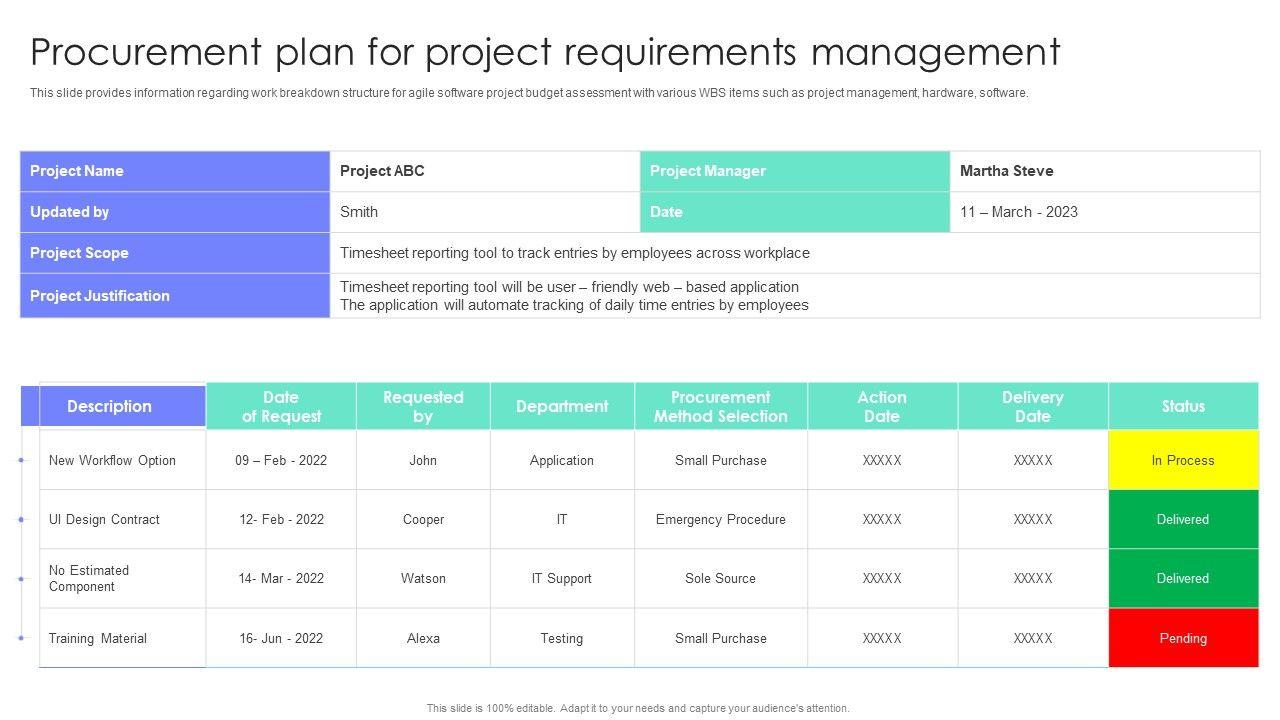 Procurement plan for project requirements management

This slide provides information regarding work breakdown structure for agile software project budget assessment with various WBS items such as project management, hardware, software.

| Project Name | Project ABC | Project Manager | Martha Steve |
|---|---|---|---|
| Updated by | Smith | Date | 11 – March - 2023 |
| Project Scope | Timesheet reporting tool to track entries by employees across workplace | | |
| Project Justification | Timesheet reporting tool will be user – friendly web – based application The application will automate tracking of daily time entries by employees | | |

| Description | Date of Request | Requested by | Department | Procurement Method Selection | Action Date | Delivery Date | Status |
|---|---|---|---|---|---|---|---|
| New Workflow Option | 09 – Feb - 2022 | John | Application | Small Purchase | XXXXX | XXXXX | In Process |
| UI Design Contract | 12- Feb - 2022 | Cooper | IT | Emergency Procedure | XXXXX | XXXXX | Delivered |
| No Estimated Component | 14- Mar - 2022 | Watson | IT Support | Sole Source | XXXXX | XXXXX | Delivered |
| Training Material | 16- Jun - 2022 | Alexa | Testing | Small Purchase | XXXXX | XXXXX | Pending |

This slide is 100% editable. Adapt it to your needs and capture your audience's attention.